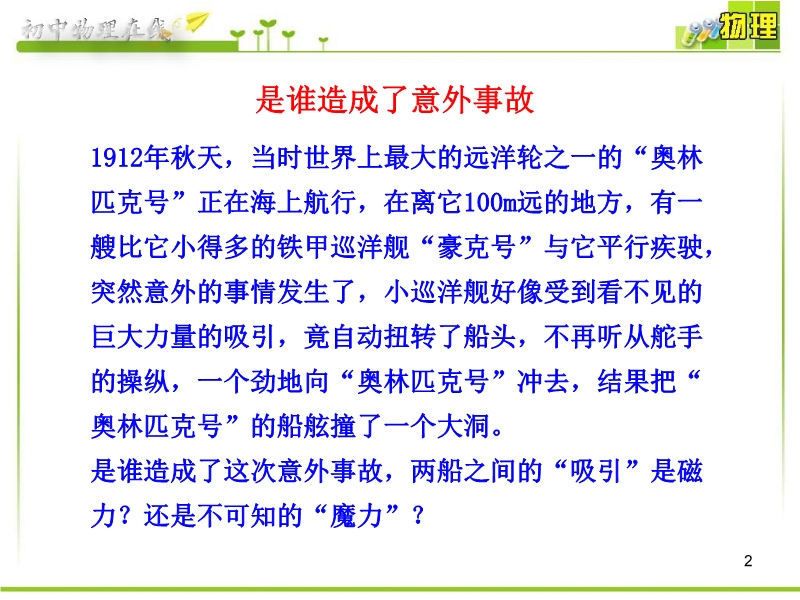 初中物理在线

物理

是谁造成了意外事故

1912年秋天，当时世界上最大的远洋轮之一的“奥林匹克号”正在海上航行，在离它100m远的地方，有一艘比它小得多的铁甲巡洋舰“豪克号”与它平行疾驶，突然意外的事情发生了，小巡洋舰好像受到看不见的巨大力量的吸引，竟自动扭转了船头，不再听从舵手的操纵，一个劲地向“奥林匹克号”冲去，结果把“奥林匹克号”的船舷撞了一个大洞。

是谁造成了这次意外事故，两船之间的“吸引”是磁力？还是不可知的“魔力”？

2